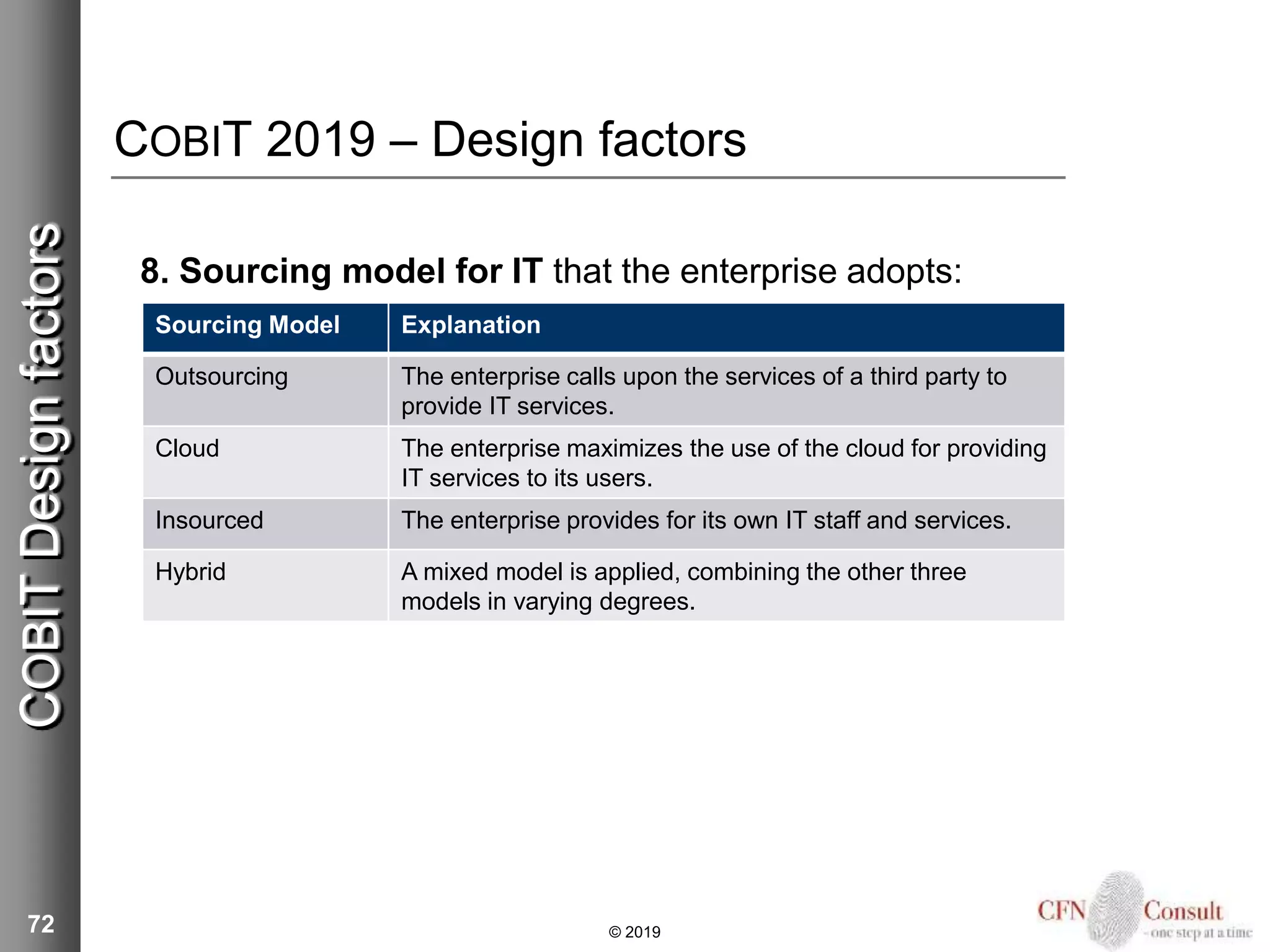 COBIT Design factors

COBIT 2019 – Design factors

8. Sourcing model for IT that the enterprise adopts:

| Sourcing Model | Explanation |
|---|---|
| Outsourcing | The enterprise calls upon the services of a third party to provide IT services. |
| Cloud | The enterprise maximizes the use of the cloud for providing IT services to its users. |
| Insourced | The enterprise provides for its own IT staff and services. |
| Hybrid | A mixed model is applied, combining the other three models in varying degrees. |

72

© 2019

CFN Consult
- one step at a time